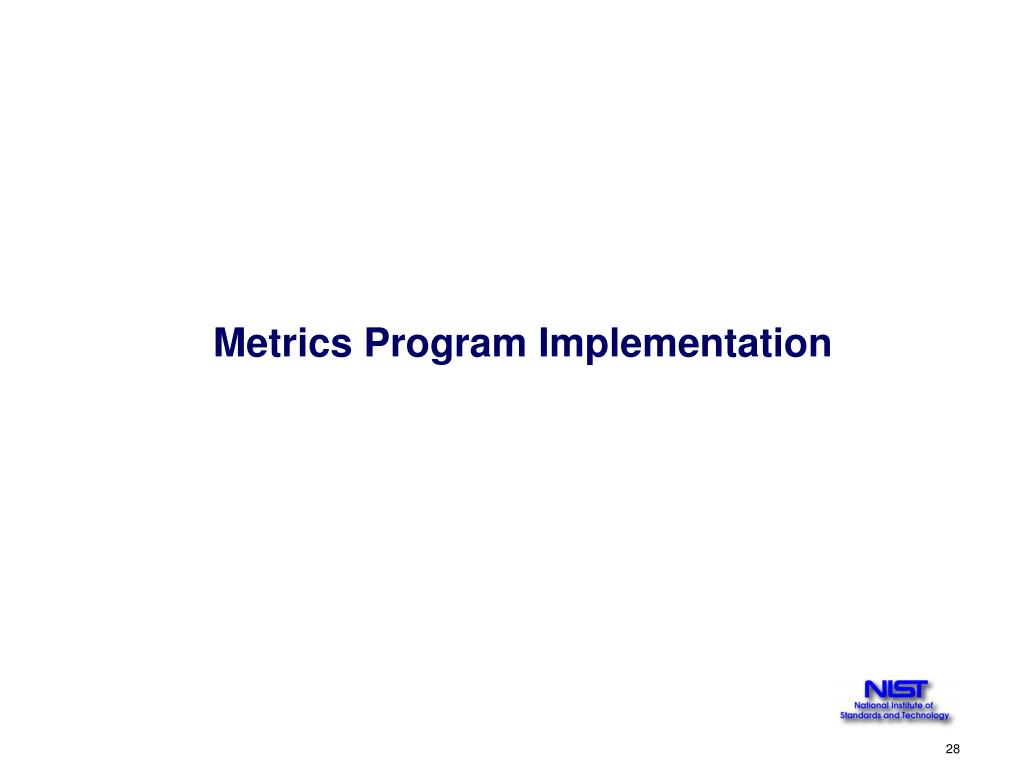 Metrics Program Implementation

NIST
National Institute of
Standards and Technology

28